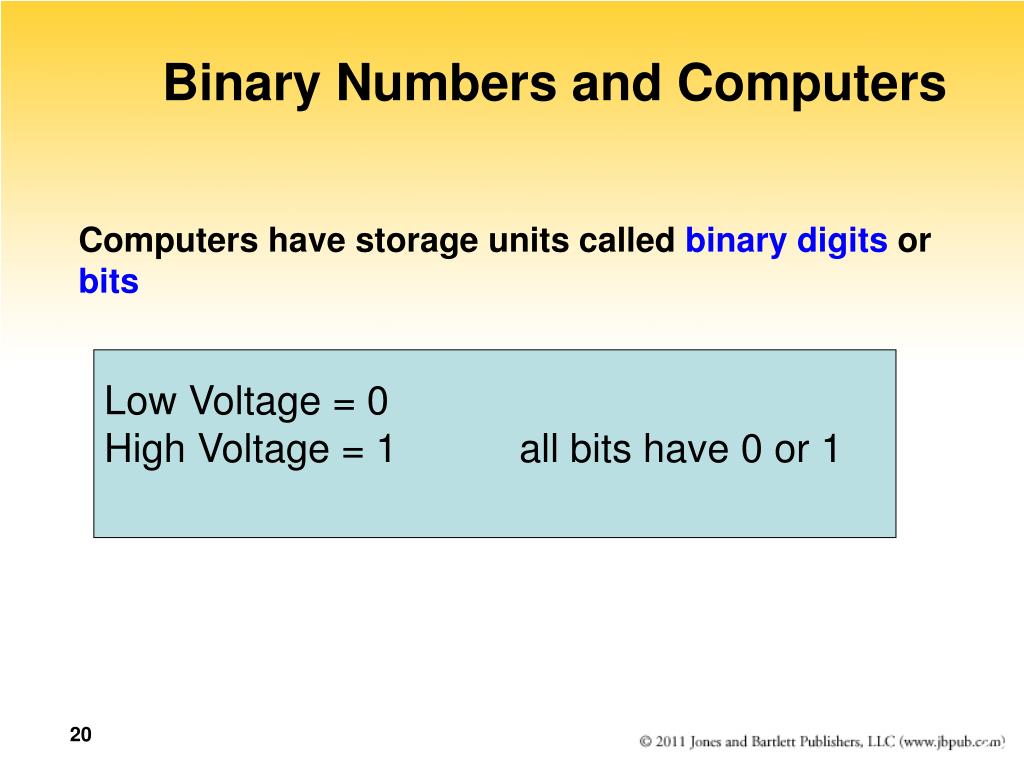 Binary Numbers and Computers

Computers have storage units called binary digits or bits

Low Voltage = 0
High Voltage = 1 all bits have 0 or 1

20

© 2011 Jones and Bartlett Publishers, LLC (www.jbpub.com)